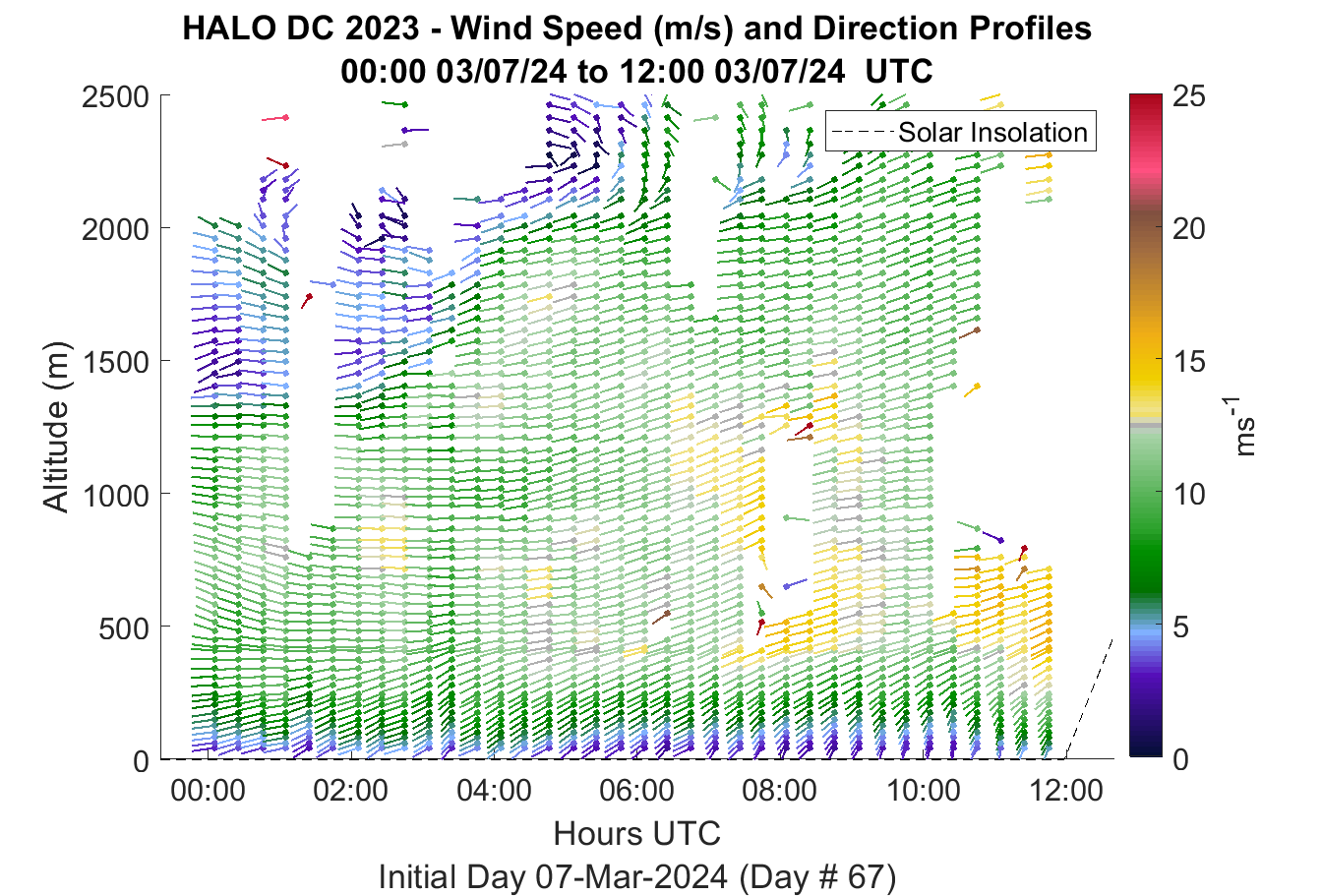 HALO DC 2023 - Wind Speed (m/s) and Direction Profiles
00:00 03/07/24 to 12:00 03/07/24 UTC

Solar Insolation

Altitude (m)
2500
2000
1500
1000
500
0

00:00
02:00
04:00
06:00
08:00
10:00
12:00

Hours UTC
Initial Day 07-Mar-2024 (Day # 67)

25
20
15
10
5
0
$ms^{-1}$